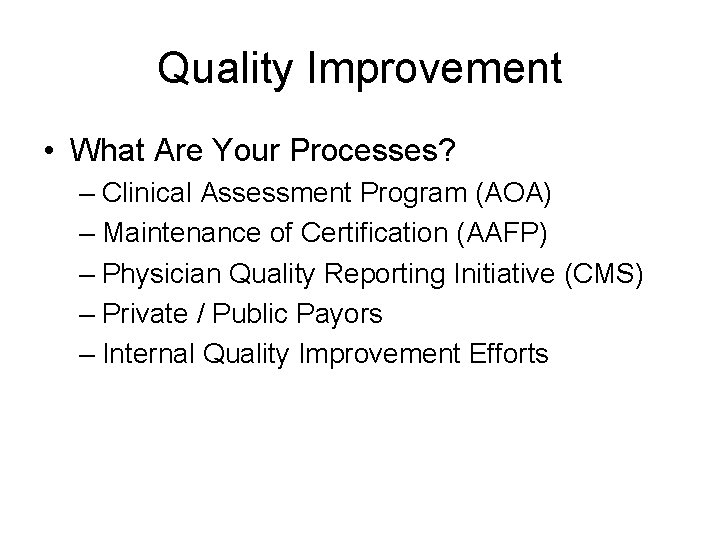 Quality Improvement

• What Are Your Processes?
– Clinical Assessment Program (AOA)
– Maintenance of Certification (AAFP)
– Physician Quality Reporting Initiative (CMS)
– Private / Public Payors
– Internal Quality Improvement Efforts